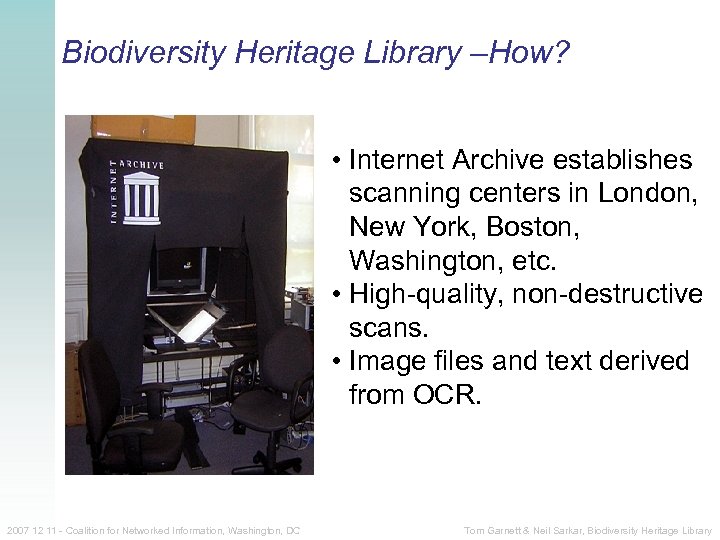 Biodiversity Heritage Library –How?

INTERNET ARCHIVE

• Internet Archive establishes scanning centers in London, New York, Boston, Washington, etc.
• High-quality, non-destructive scans.
• Image files and text derived from OCR.

2007 12 11 - Coalition for Networked Information, Washington, DC

Tom Garnett & Neil Sarkar, Biodiversity Heritage Library